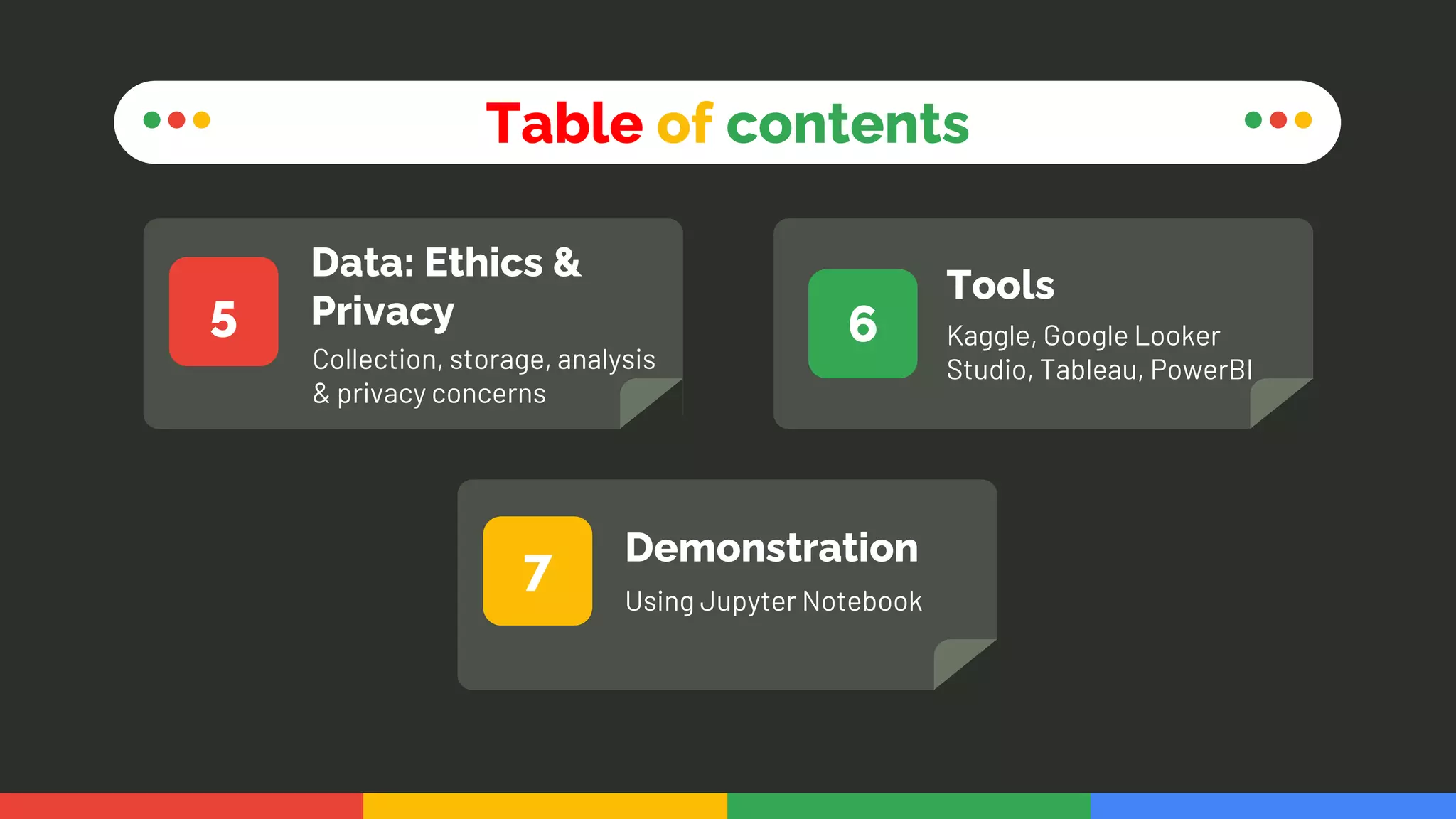 Table of contents

5

Data: Ethics & Privacy

Collection, storage, analysis & privacy concerns

6

Tools

Kaggle, Google Looker Studio, Tableau, PowerBI

7

Demonstration

Using Jupyter Notebook